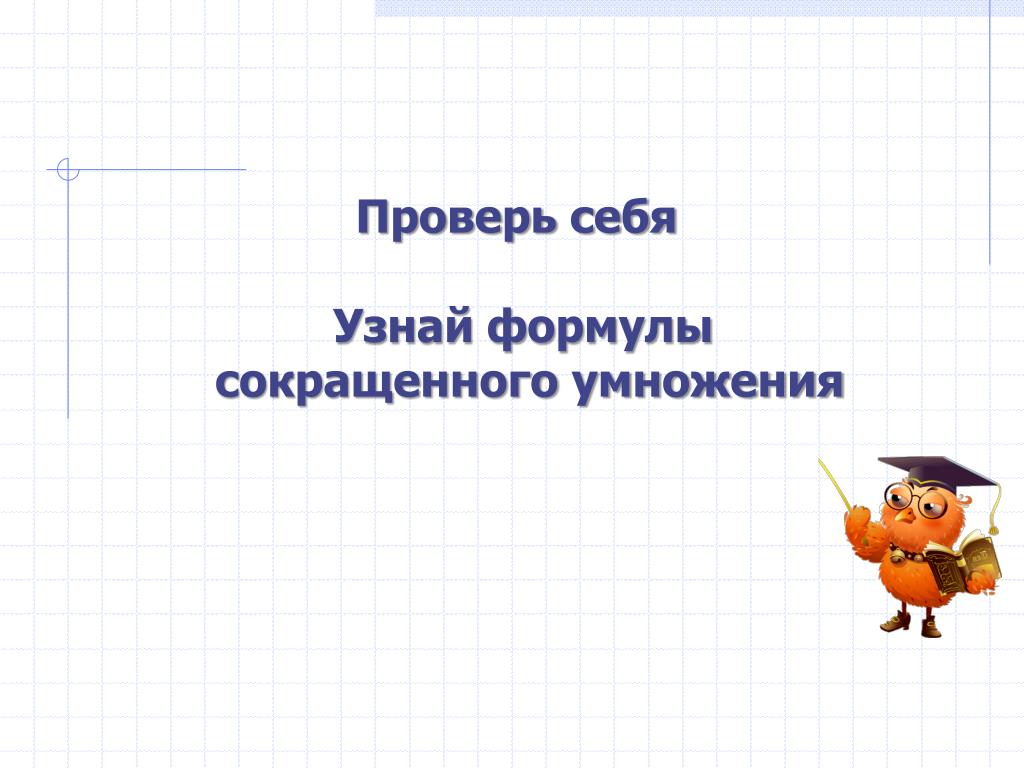 Проверь себя

Узнай формулы сокращенного умножения